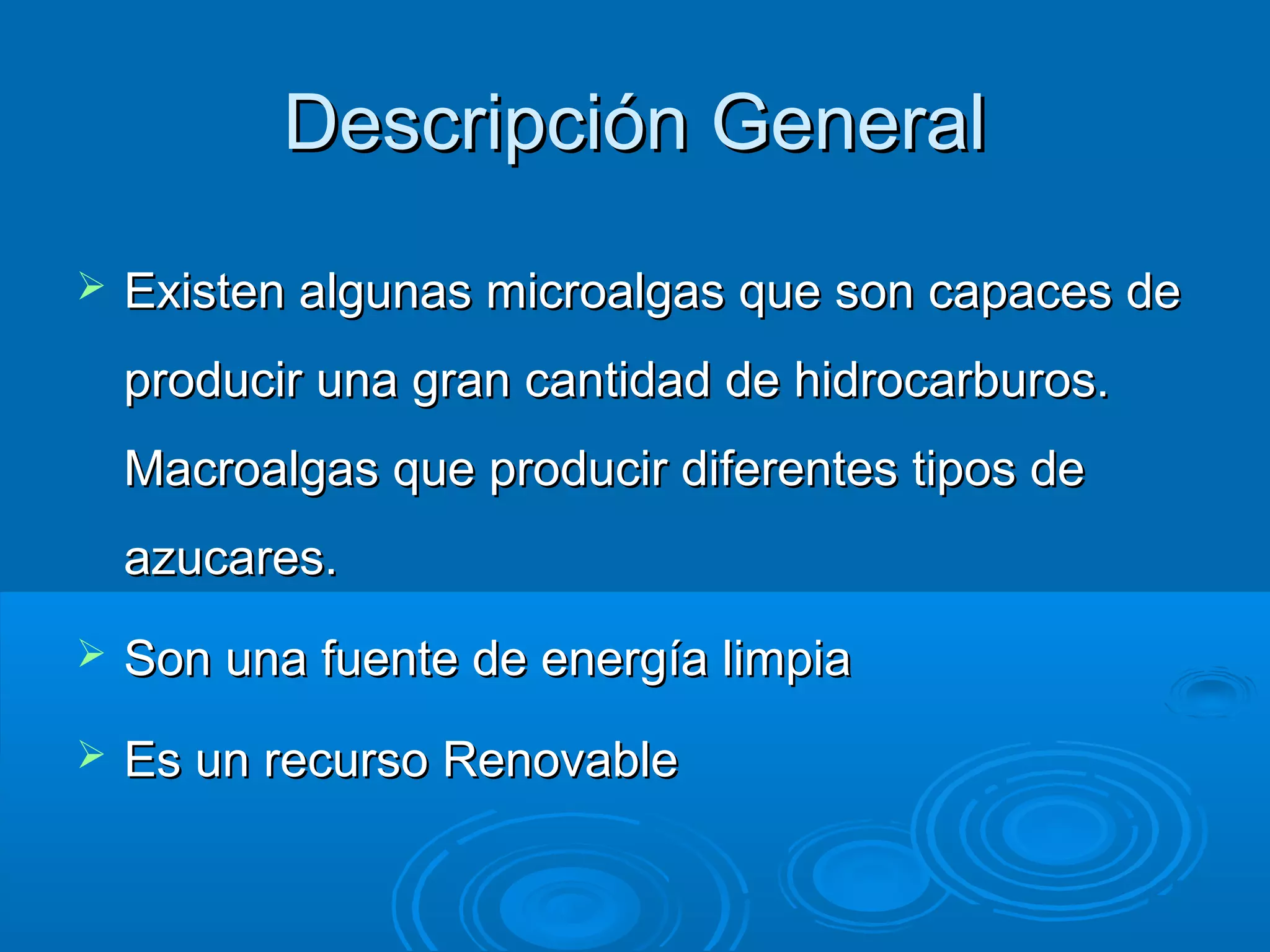 Descripción General

➢ Existen algunas microalgas que son capaces de producir una gran cantidad de hidrocarburos. Macroalgas que producir diferentes tipos de azucares.

➢ Son una fuente de energía limpia

➢ Es un recurso Renovable